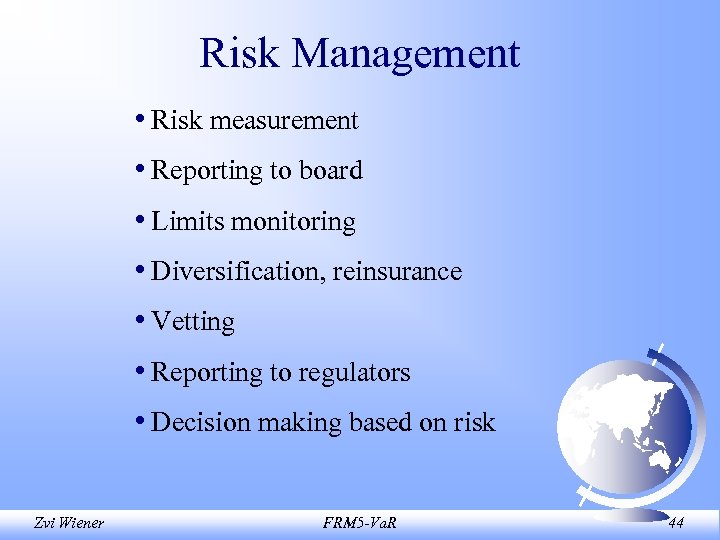 Risk Management

• Risk measurement
• Reporting to board
• Limits monitoring
• Diversification, reinsurance
• Vetting
• Reporting to regulators
• Decision making based on risk

Zvi Wiener FRM5-VaR 44